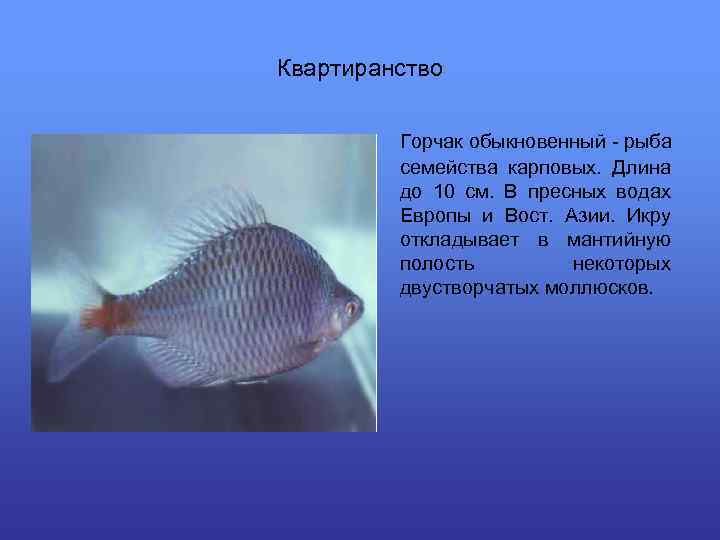 Квартиранство

Горчак обыкновенный - рыба семейства карповых. Длина до 10 см. В пресных водах Европы и Вост. Азии. Икру откладывает в мантийную полость некоторых двустворчатых моллюсков.